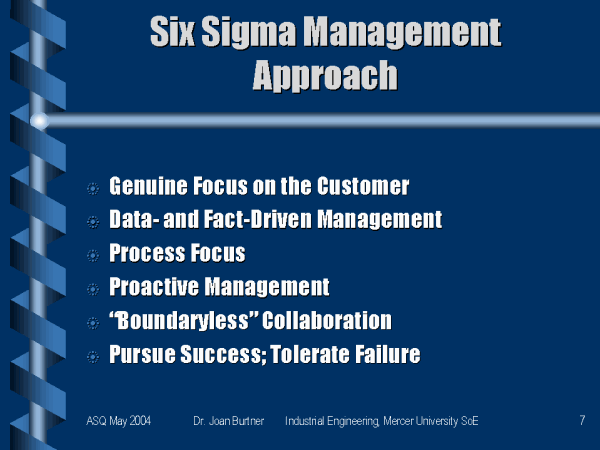 Six Sigma Management Approach

Genuine Focus on the Customer
Data- and Fact-Driven Management
Process Focus
Proactive Management
"Boundaryless" Collaboration
Pursue Success; Tolerate Failure

ASQ May 2004 Dr. Joan Burtner Industrial Engineering, Mercer University SoE 7